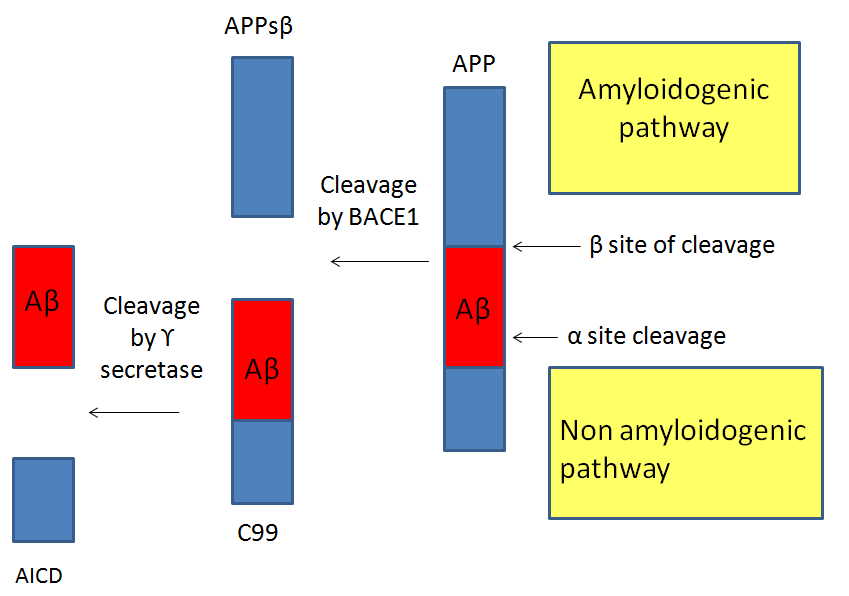 APPsβ

APP

Amyloidogenic pathway

Cleavage by BACE1

β site of cleavage

Aβ

Cleavage by ϒ secretase

Aβ

Aβ

α site cleavage

Non amyloidogenic pathway

C99

AICD